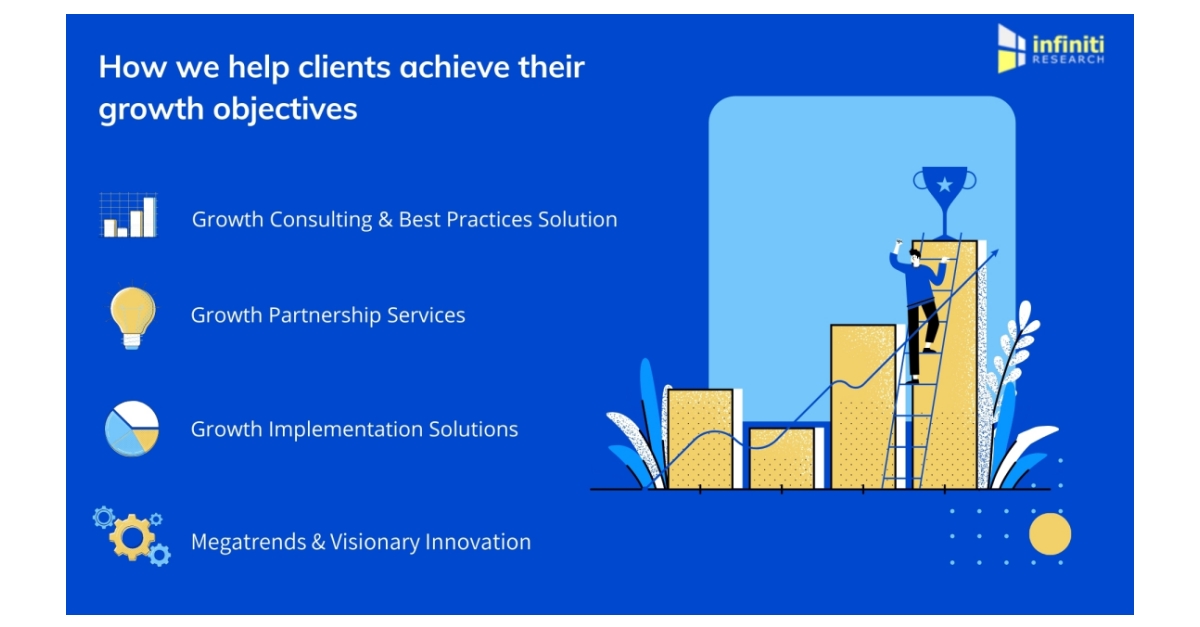 infiniti RESEARCH

How we help clients achieve their growth objectives

Growth Consulting & Best Practices Solution

Growth Partnership Services

Growth Implementation Solutions

Megatrends & Visionary Innovation